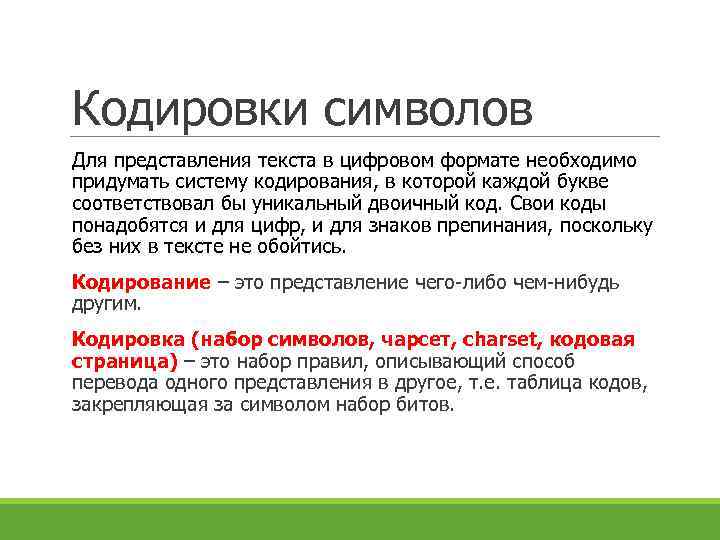 Кодировки символов

Для представления текста в цифровом формате необходимо придумать систему кодирования, в которой каждой букве соответствовал бы уникальный двоичный код. Свои коды понадобятся и для цифр, и для знаков препинания, поскольку без них в тексте не обойтись.

Кодирование – это представление чего-либо чем-нибудь другим.

Кодировка (набор символов, чарсет, charset, кодовая страница) – это набор правил, описывающий способ перевода одного представления в другое, т.е. таблица кодов, закрепляющая за символом набор битов.